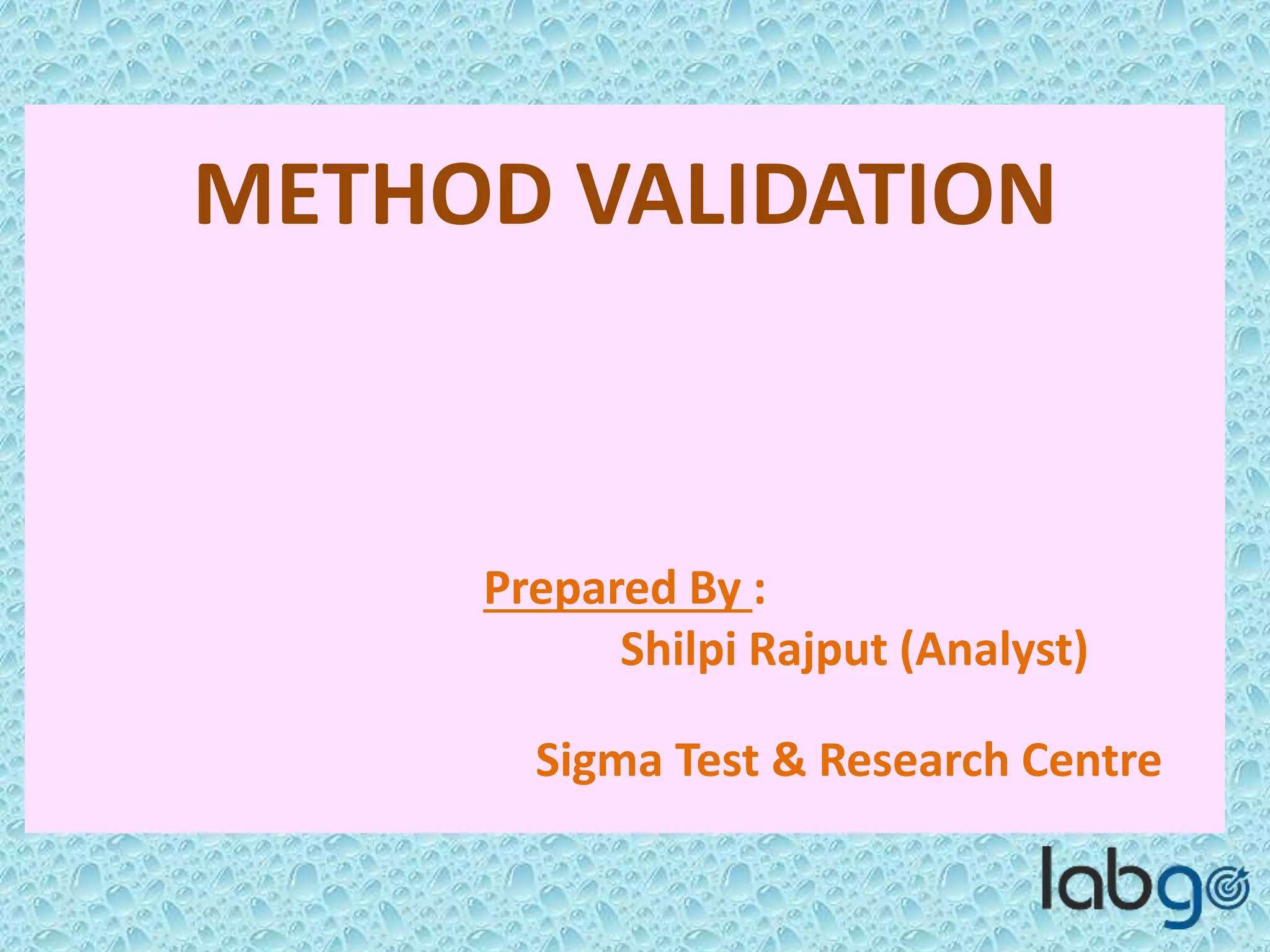 METHOD VALIDATION

Prepared By :
Shilpi Rajput (Analyst)

Sigma Test & Research Centre

labgo